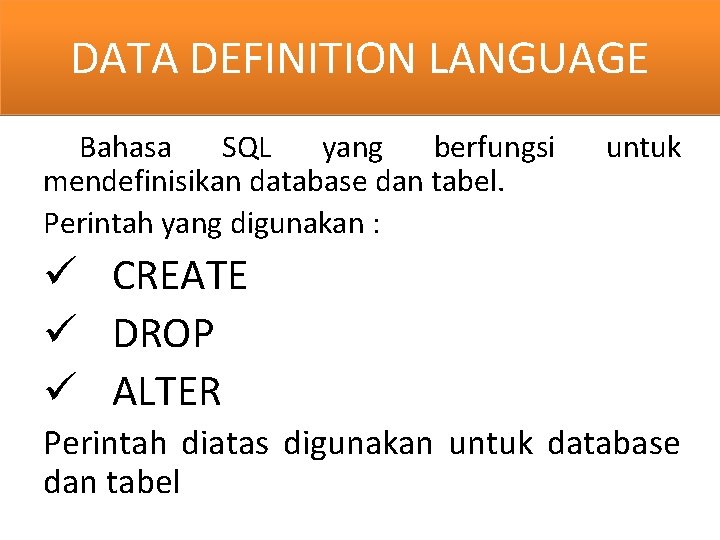 DATA DEFINITION LANGUAGE

Bahasa SQL yang berfungsi untuk mendefinisikan database dan tabel.

Perintah yang digunakan :

✓ CREATE
✓ DROP
✓ ALTER

Perintah diatas digunakan untuk database dan tabel